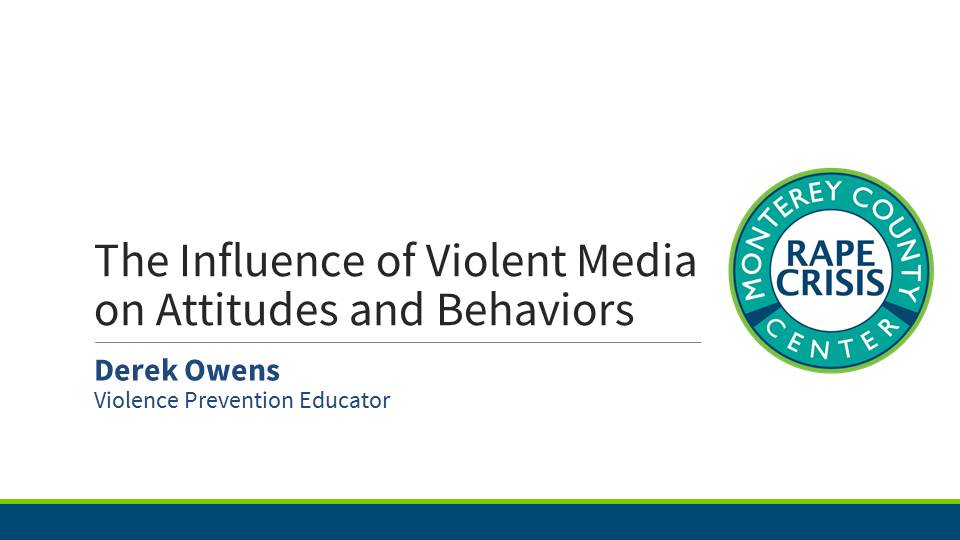 The Influence of Violent Media on Attitudes and Behaviors

Derek Owens
Violence Prevention Educator

MONTEREY COUNTY
RAPE CRISIS
CENTER